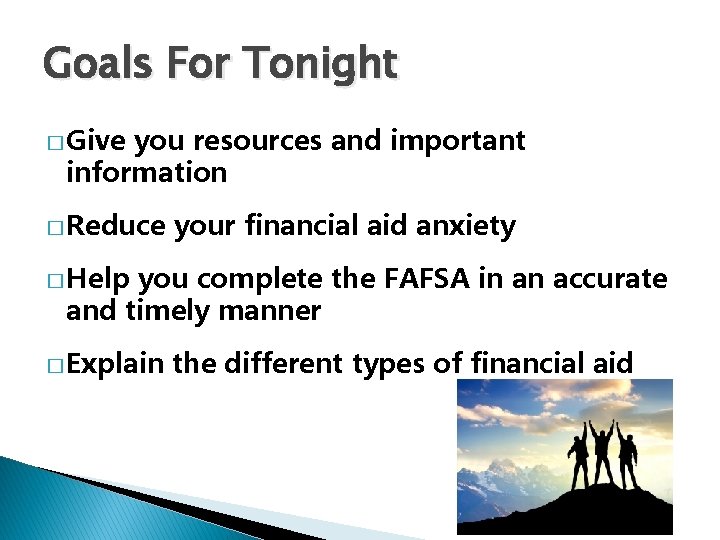 Goals For Tonight

□ Give you resources and important information

□ Reduce your financial aid anxiety

□ Help you complete the FAFSA in an accurate and timely manner

□ Explain the different types of financial aid